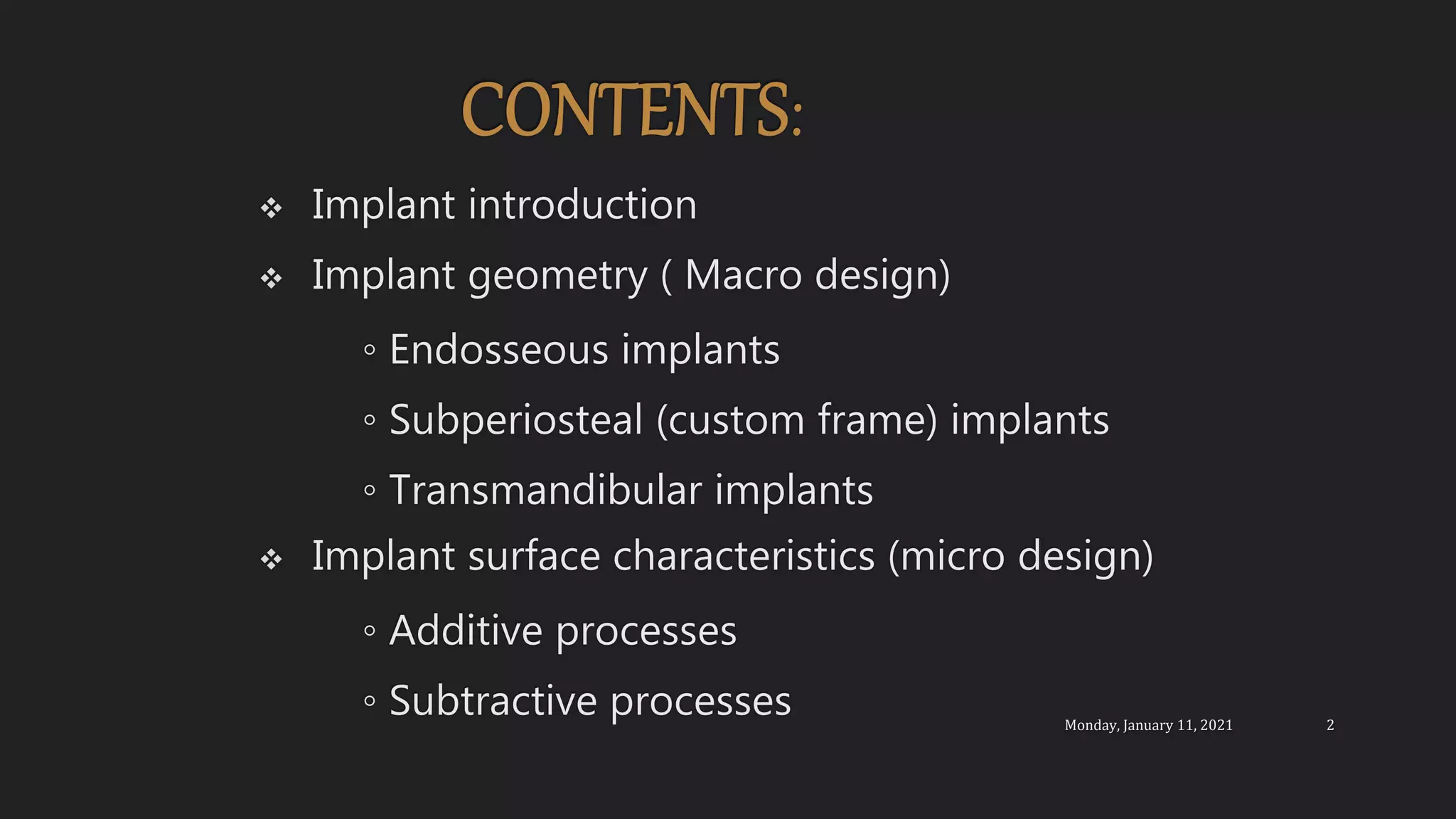 CONTENTS:

❖ Implant introduction

❖ Implant geometry ( Macro design)

◦ Endosseous implants

◦ Subperiosteal (custom frame) implants

◦ Transmandibular implants

❖ Implant surface characteristics (micro design)

◦ Additive processes

◦ Subtractive processes

Monday, January 11, 2021

2